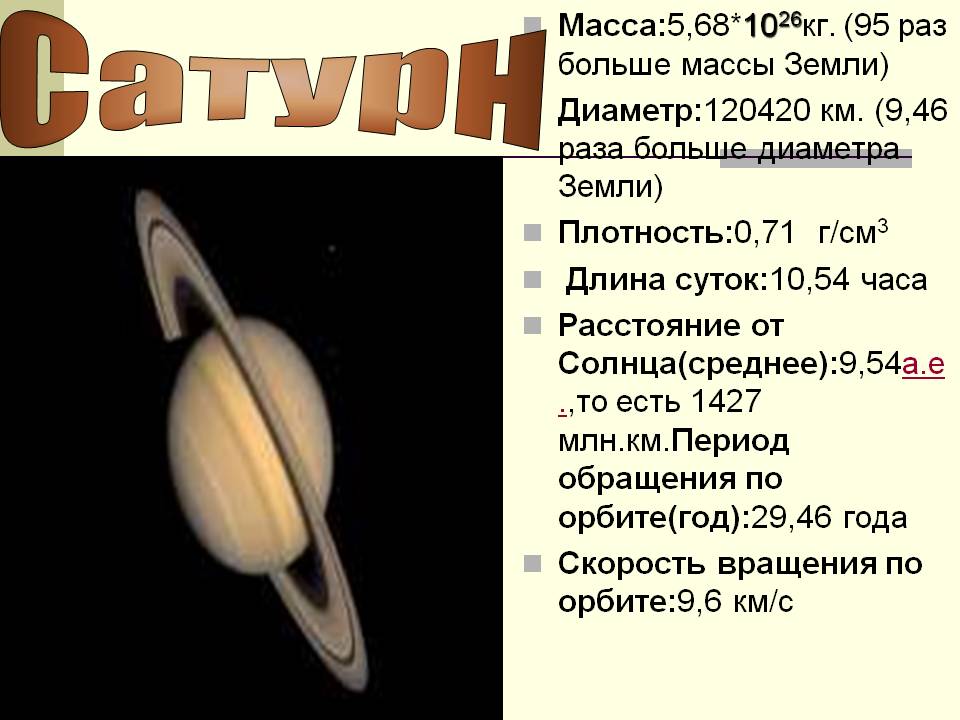 Сатурн

Масса:5,68*$10^{26}$кг. (95 раз больше массы Земли)

Диаметр:120420 км. (9,46 раза больше диаметра Земли)

Плотность:0,71 г/см$^3$

Длина суток:10,54 часа

Расстояние от Солнца(среднее):9,54а.е.,то есть 1427 млн.км.Период обращения по орбите(год):29,46 года

Скорость вращения по орбите:9,6 км/с